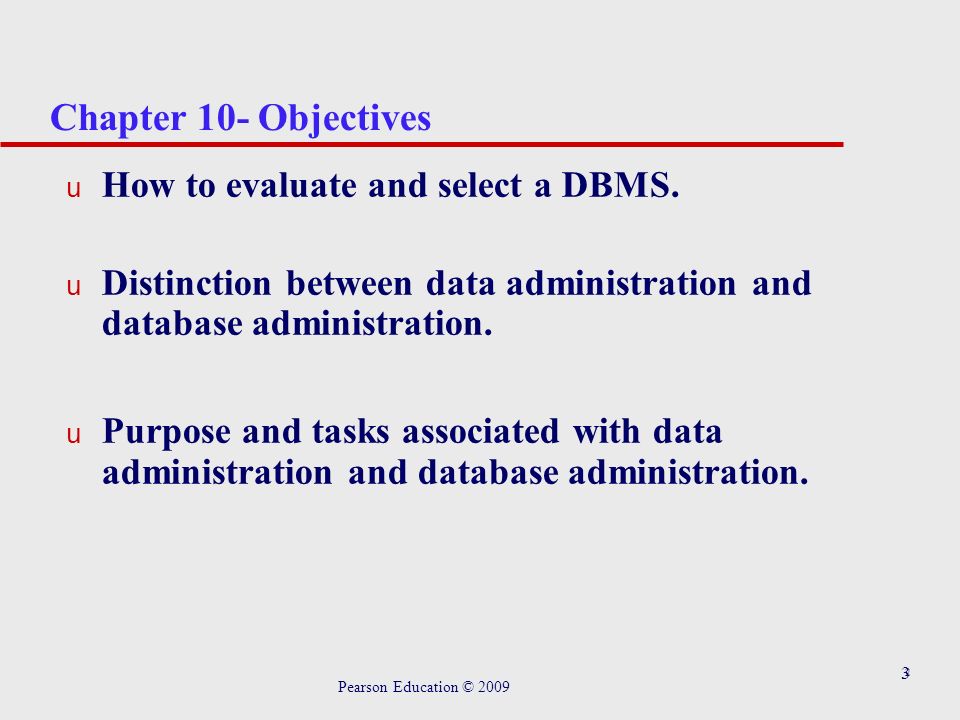 Chapter 10- Objectives

u How to evaluate and select a DBMS.

u Distinction between data administration and database administration.

u Purpose and tasks associated with data administration and database administration.

Pearson Education © 2009

3